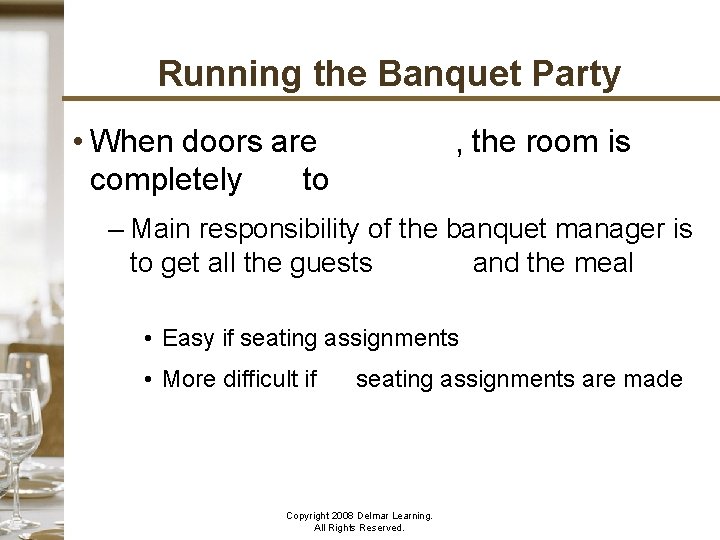 Running the Banquet Party

• When doors are , the room is completely to

– Main responsibility of the banquet manager is to get all the guests and the meal

• Easy if seating assignments

• More difficult if seating assignments are made

Copyright 2008 Delmar Learning. All Rights Reserved.